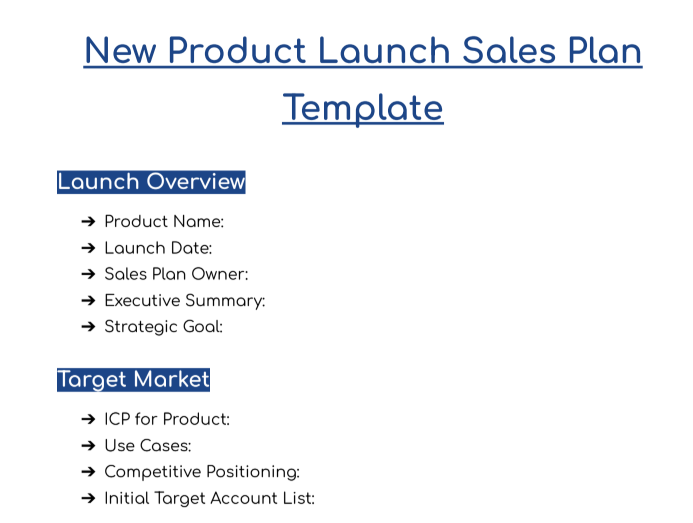 New Product Launch Sales Plan Template

Launch Overview

➔ Product Name:
➔ Launch Date:
➔ Sales Plan Owner:
➔ Executive Summary:
➔ Strategic Goal:

Target Market

➔ ICP for Product:
➔ Use Cases:
➔ Competitive Positioning:
➔ Initial Target Account List: